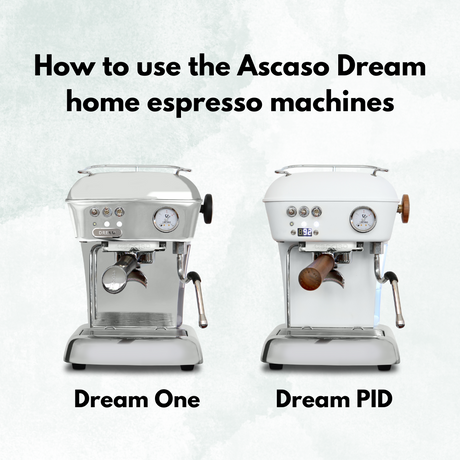 How to use the Ascaso Dream home espresso machines

DREAM

92

Dream One

Dream PID